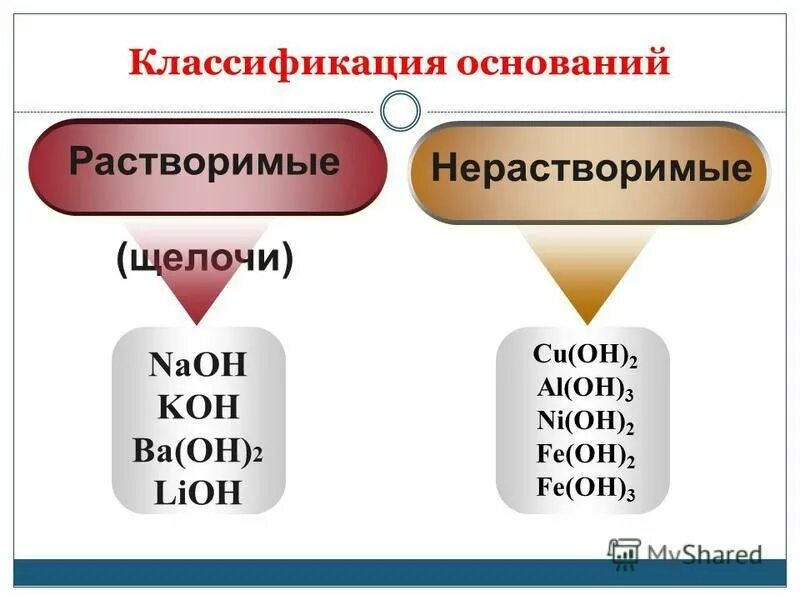 Классификация оснований

Растворимые

(щелочи)

$NaOH$
$KOH$
$Ba(OH)_2$
$LiOH$

Нерастворимые

$Cu(OH)_2$
$Al(OH)_3$
$Ni(OH)_2$
$Fe(OH)_2$
$Fe(OH)_3$

MyShared